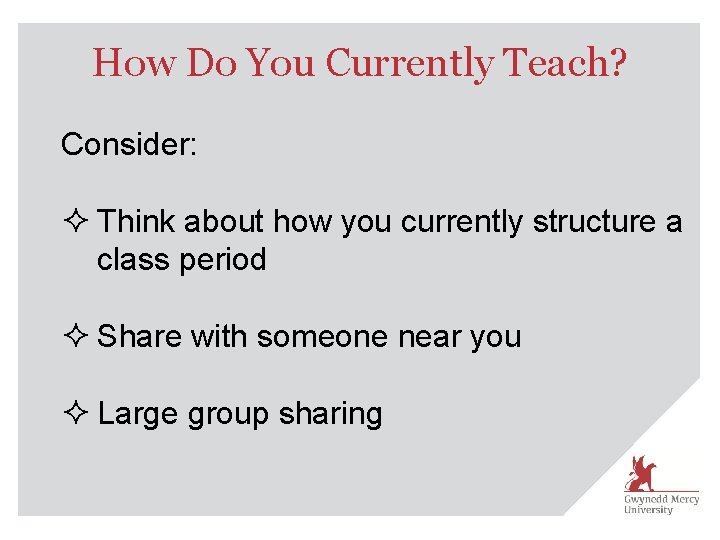 How Do You Currently Teach?

Consider:

✧ Think about how you currently structure a class period

✧ Share with someone near you

✧ Large group sharing

Gwynedd Mercy University